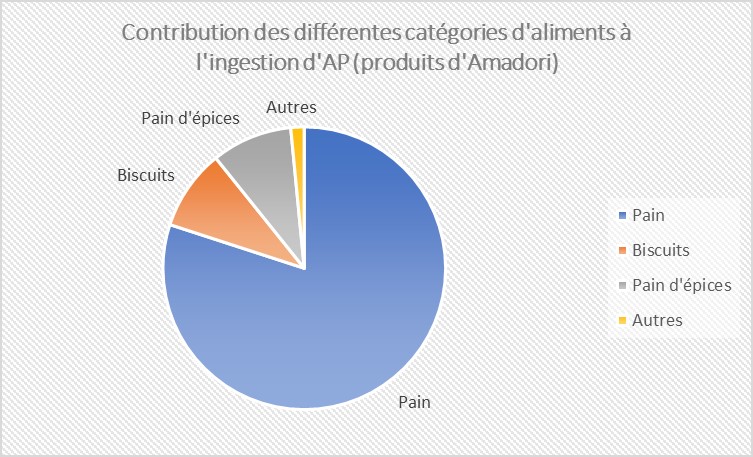 Contribution des différentes catégories d'aliments à l'ingestion d'AP (produits d'Amadori)

Autres
Pain d'épices
Biscuits
Pain

Pain
Biscuits
Pain d'épices
Autres